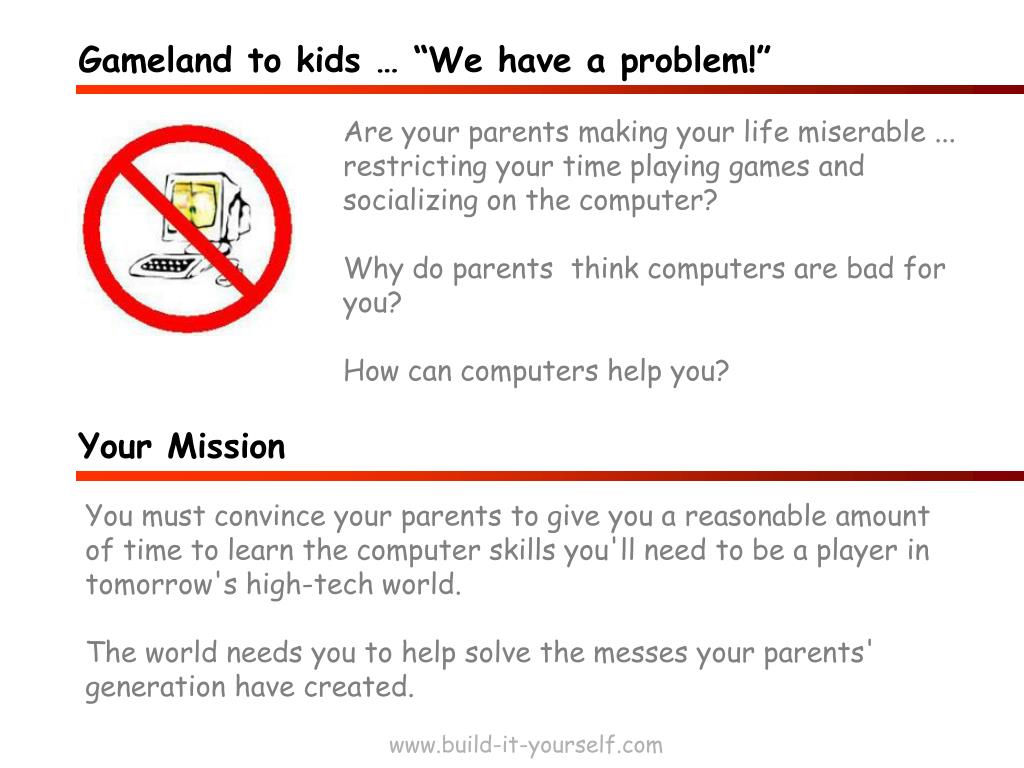 Gameland to kids … “We have a problem!”

Are your parents making your life miserable ... restricting your time playing games and socializing on the computer?

Why do parents  think computers are bad for you?

How can computers help you?

Your Mission

You must convince your parents to give you a reasonable amount of time to learn the computer skills you'll need to be a player in tomorrow's high-tech world.

The world needs you to help solve the messes your parents' generation have created.

www.build-it-yourself.com